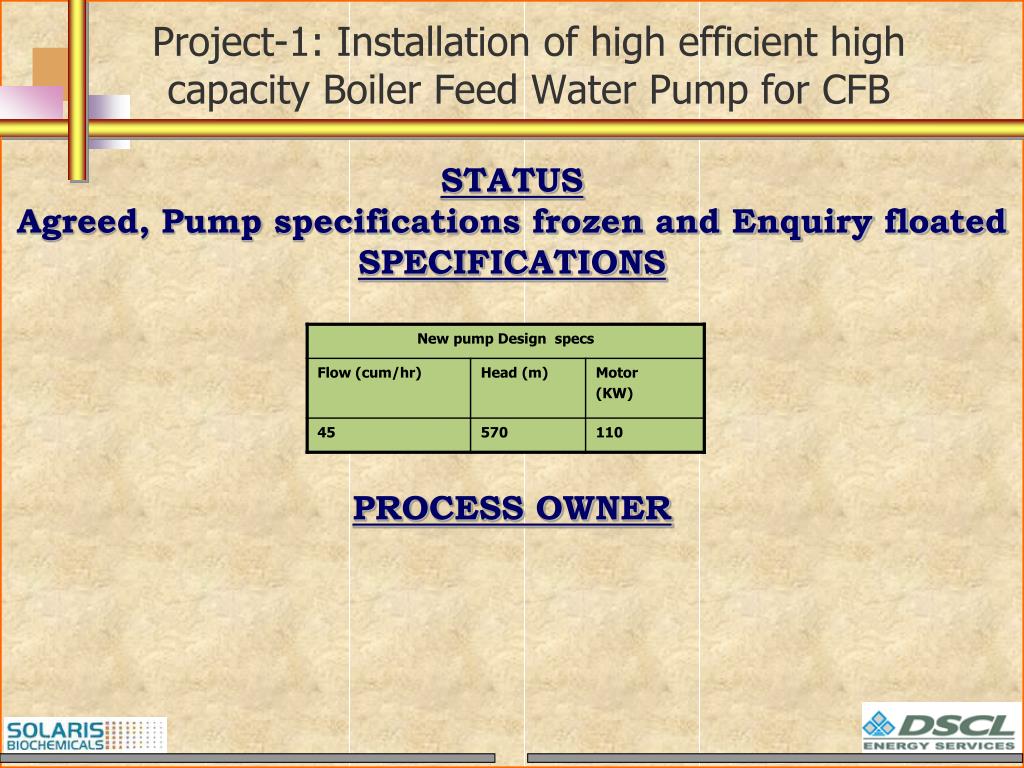 Project-1: Installation of high efficient high capacity Boiler Feed Water Pump for CFB

STATUS
Agreed, Pump specifications frozen and Enquiry floated
SPECIFICATIONS

| New pump Design specs | | |
|---|---|---|
| Flow (cum/hr) | Head (m) | Motor (KW) |
| 45 | 570 | 110 |

PROCESS OWNER

SOLARIS BIOCHEMICALS

DSCL ENERGY SERVICES